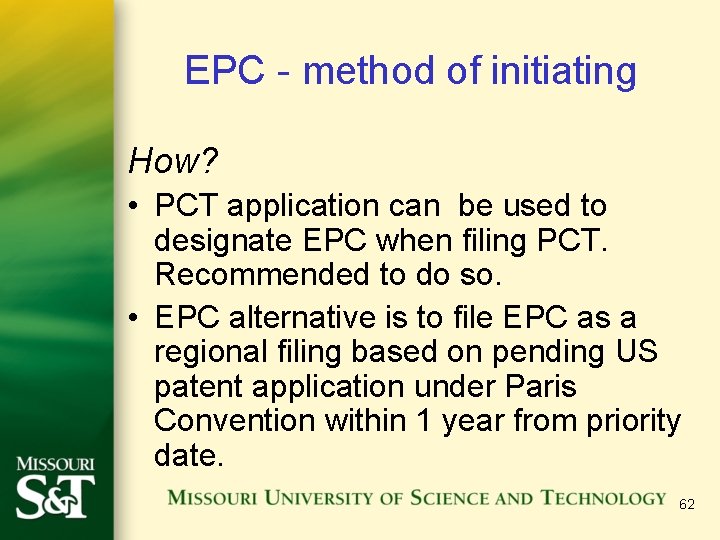 EPC - method of initiating

How?

• PCT application can be used to designate EPC when filing PCT. Recommended to do so.
• EPC alternative is to file EPC as a regional filing based on pending US patent application under Paris Convention within 1 year from priority date.

MISSOURI
S&T

MISSOURI UNIVERSITY OF SCIENCE AND TECHNOLOGY

62